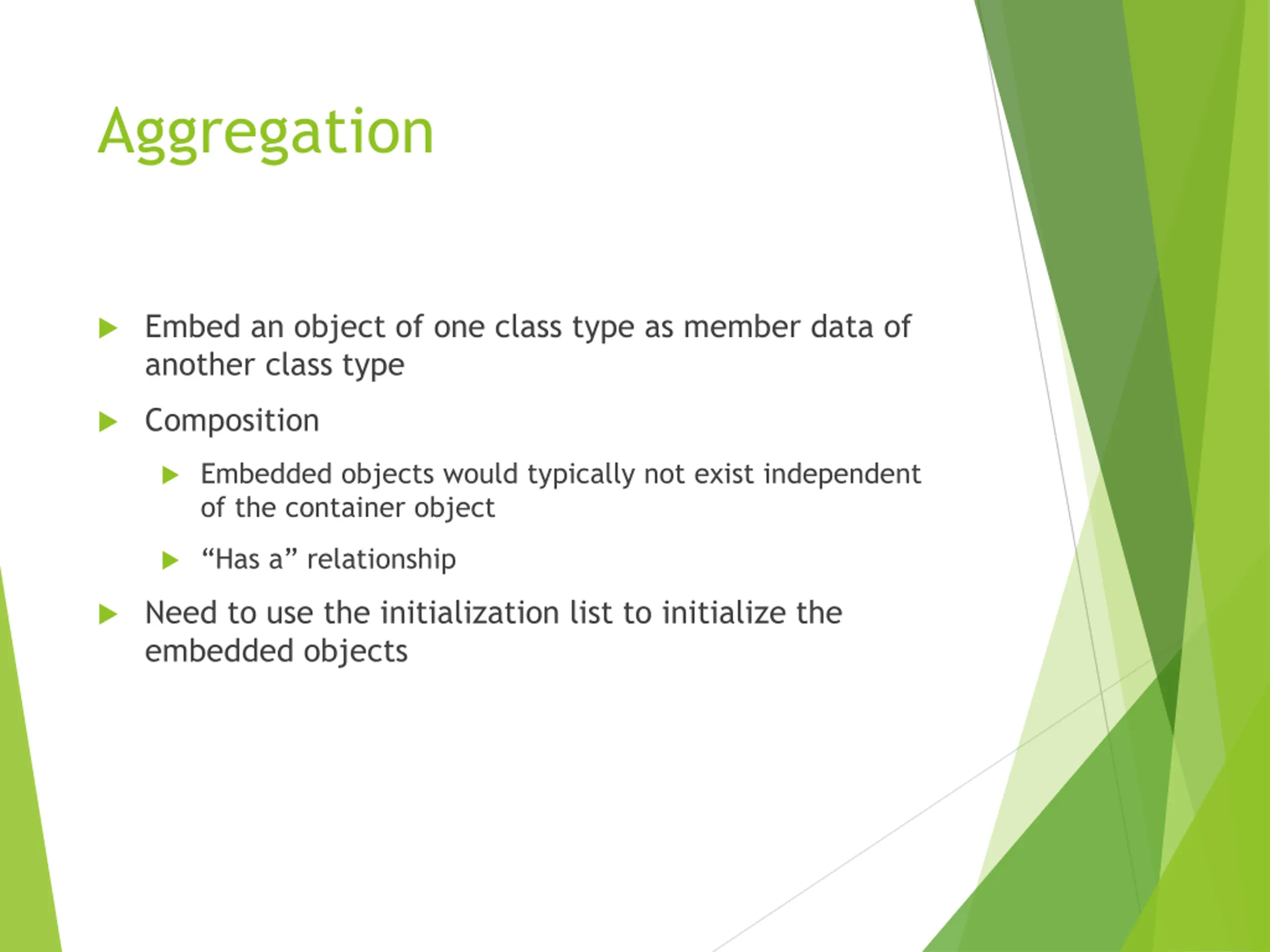 Aggregation

Embed an object of one class type as member data of another class type

Composition

Embedded objects would typically not exist independent of the container object

“Has a” relationship

Need to use the initialization list to initialize the embedded objects